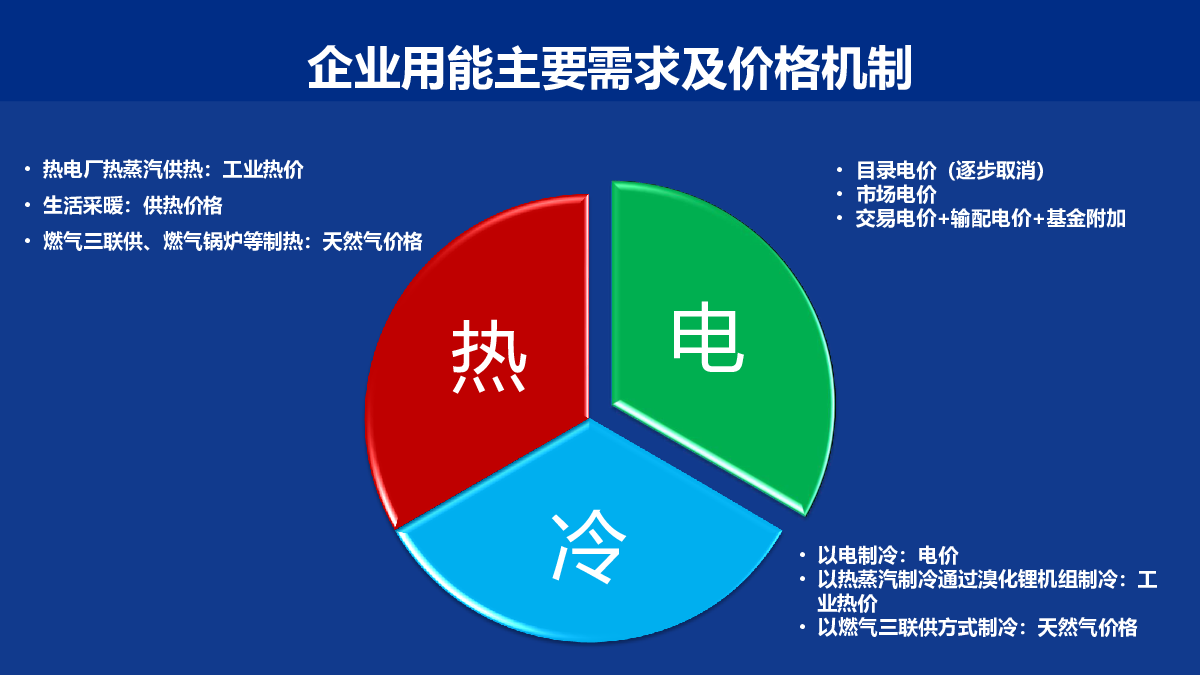 企业用能主要需求及价格机制

• 热电厂热蒸汽供热：工业热价
• 生活采暖：供热价格
• 燃气三联供、燃气锅炉等制热：天然气价格

• 目录电价（逐步取消）
• 市场电价
• 交易电价+输配电价+基金附加

热

电

冷

• 以电制冷：电价
• 以热蒸汽制冷通过溴化锂机组制冷：工业热价
• 以燃气三联供方式制冷：天然气价格